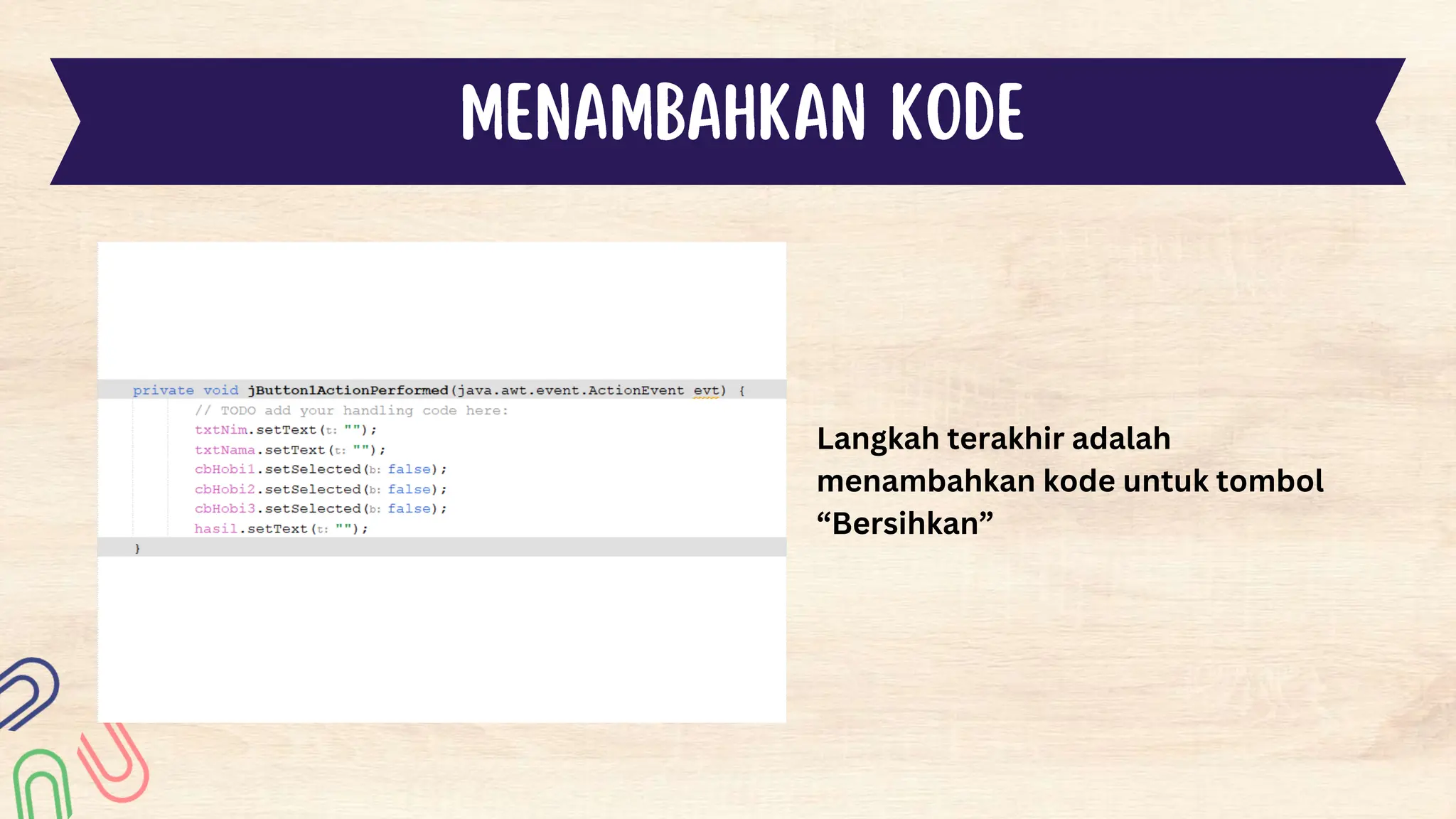 MENAMBAHKAN KODE

private void jButton1ActionPerformed(java.awt.event.ActionEvent evt) {
// TODO add your handling code here:
txtNim.setText(t: "");
txtNama.setText(t: "");
cbHobi1.setSelected(b: false);
cbHobi2.setSelected(b: false);
cbHobi3.setSelected(b: false);
hasil.setText(t: "");
}

Langkah terakhir adalah menambahkan kode untuk tombol “Bersihkan”